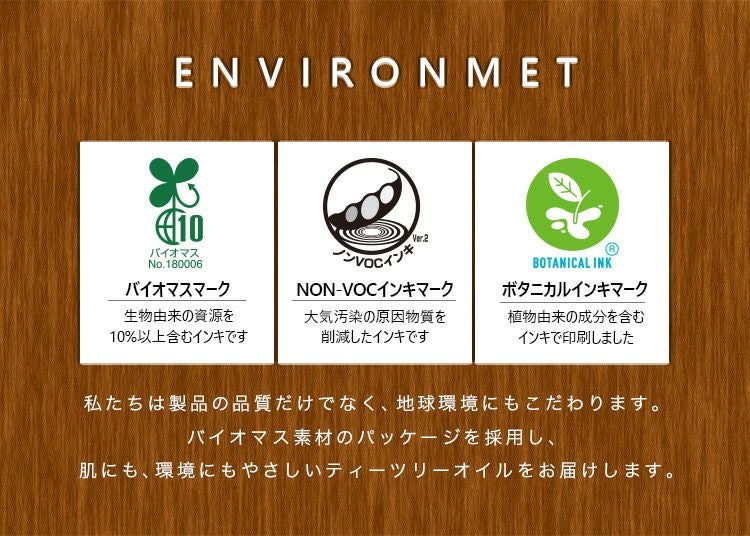 ENVIRONMET

10
バイオマス
No.180006
バイオマスマーク
生物由来の資源を
10%以上含むインキです

ノンVOCインキ
Ver.2
NON-VOCインキマーク
大気汚染の原因物質を
削減したインキです

BOTANICAL INK
®
ボタニカルインキマーク
植物由来の成分を含む
インキで印刷しました

私たちは製品の品質だけでなく、地球環境にもこだわります。
バイオマス素材のパッケージを採用し、
肌にも、環境にもやさしいティーツリーオイルをお届けします。